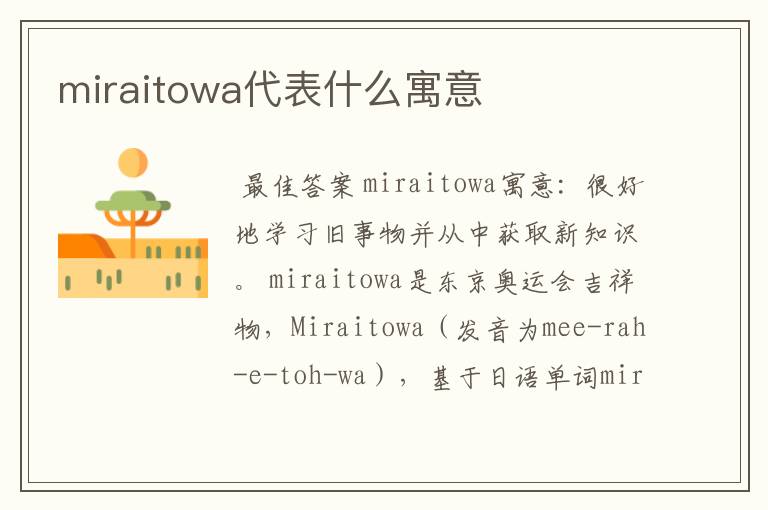 miraitowa代表什么寓意

最佳答案miraitowa寓意：很好地学习旧事物并从中获取新知识。miraitowa是东京奥运会吉祥物，Miraitowa（发音为mee-rah-e-toh-wa），基于日语单词mir